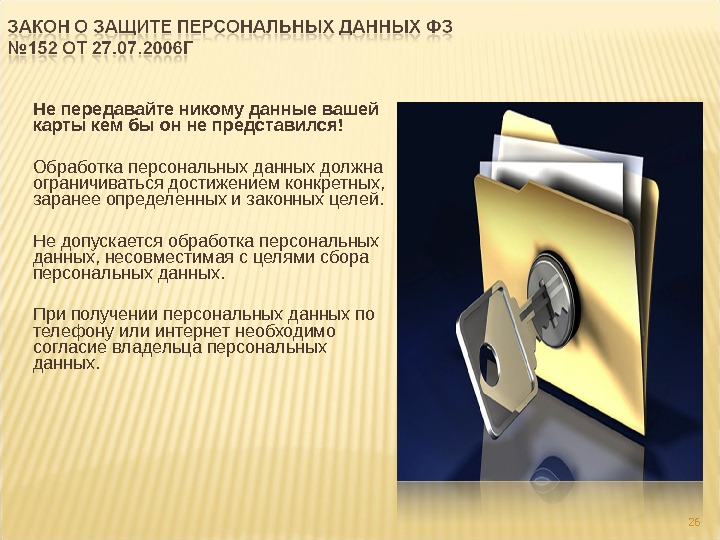 ЗАКОН О ЗАЩИТЕ ПЕРСОНАЛЬНЫХ ДАННЫХ ФЗ №152 ОТ 27.07.2006Г

Не передавайте никому данные вашей карты кем бы он не представился!

Обработка персональных данных должна ограничиваться достижением конкретных, заранее определенных и законных целей.

Не допускается обработка персональных данных, несовместимая с целями сбора персональных данных.

При получении персональных данных по телефону или интернет необходимо согласие владельца персональных данных.

26